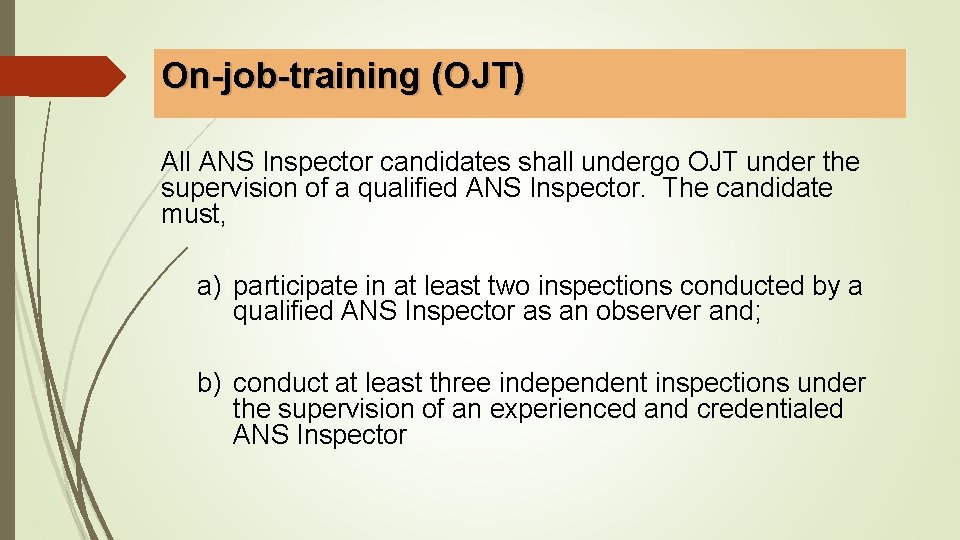 On-job-training (OJT)

All ANS Inspector candidates shall undergo OJT under the supervision of a qualified ANS Inspector.  The candidate must,

a) participate in at least two inspections conducted by a qualified ANS Inspector as an observer and;

b) conduct at least three independent inspections under the supervision of an experienced and credentialed ANS Inspector